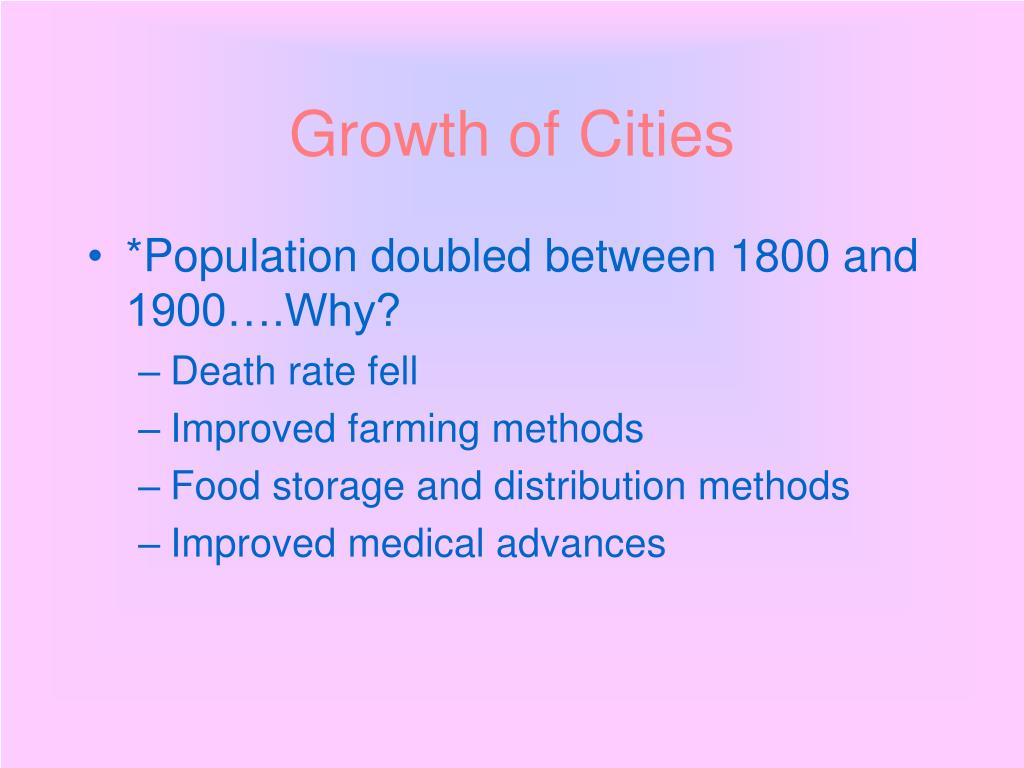 Growth of Cities

• *Population doubled between 1800 and 1900….Why?
– Death rate fell
– Improved farming methods
– Food storage and distribution methods
– Improved medical advances